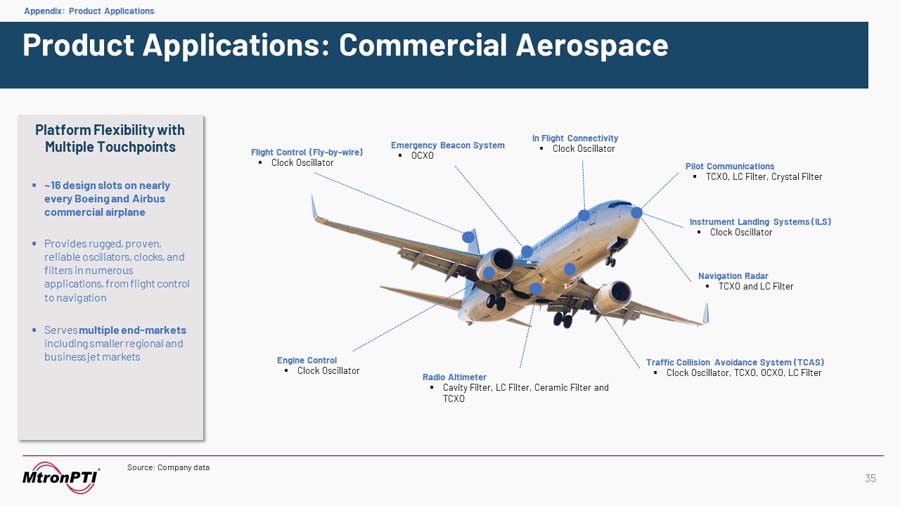 Appendix: Product Applications

Product Applications: Commercial Aerospace

Platform Flexibility with Multiple Touchpoints

▪ ~16 design slots on nearly every Boeing and Airbus commercial airplane

▪ Provides rugged, proven, reliable oscillators, clocks, and filters in numerous applications, from flight control to navigation

▪ Serves multiple end-markets including smaller regional and business jet markets

Flight Control (Fly-by-wire)
▪ Clock Oscillator

Emergency Beacon System
▪ OCXO

In Flight Connectivity
▪ Clock Oscillator

Pilot Communications
▪ TCXO, LC Filter, Crystal Filter

Instrument Landing Systems (ILS)
▪ Clock Oscillator

Navigation Radar
▪ TCXO and LC Filter

Traffic Collision Avoidance System (TCAS)
▪ Clock Oscillator, TCXO, OCXO, LC Filter

Radio Altimeter
▪ Cavity Filter, LC Filter, Ceramic Filter and TCXO

Engine Control
▪ Clock Oscillator

MtronPTI

Source: Company data

35